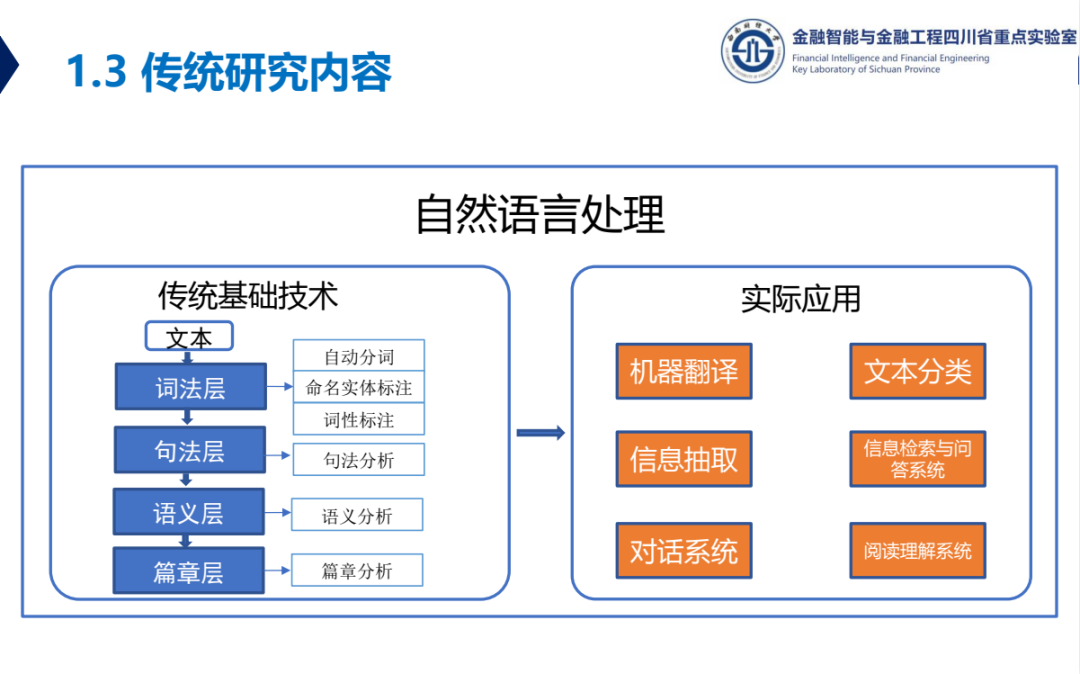 1.3 传统研究内容

金融智能与金融工程四川省重点实验室
Financial Intelligence and Financial Engineering Key Laboratory of Sichuan Province

自然语言处理

传统基础技术

文本

词法层

自动分词

命名实体标注

词性标注

句法层

句法分析

语义层

语义分析

篇章层

篇章分析

实际应用

机器翻译

文本分类

信息抽取

信息检索与问答系统

对话系统

阅读理解系统